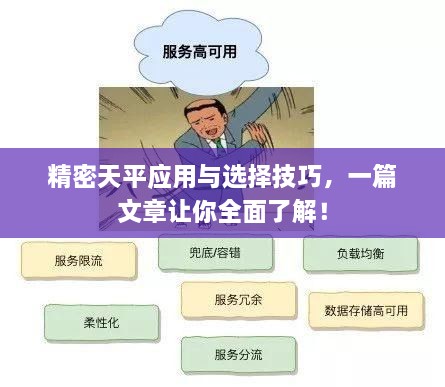 服务高可用

精密天平应用与选择技巧，一篇文章让你全面了解！

服务限流

兜底/容错

负载均衡

服务冗余

数据存储高可用

柔性化

服务分流